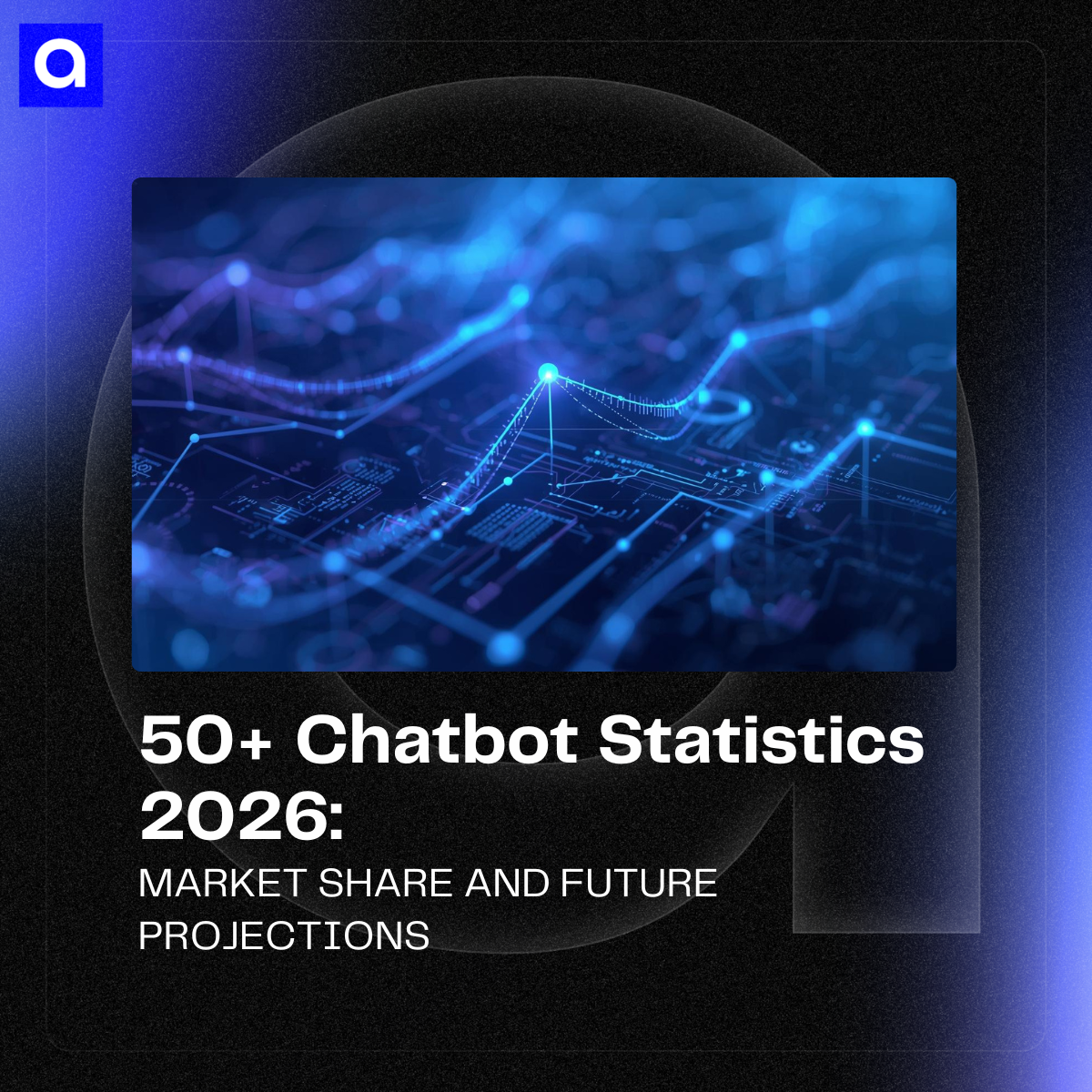 a

50+ Chatbot Statistics 2026:

MARKET SHARE AND FUTURE PROJECTIONS